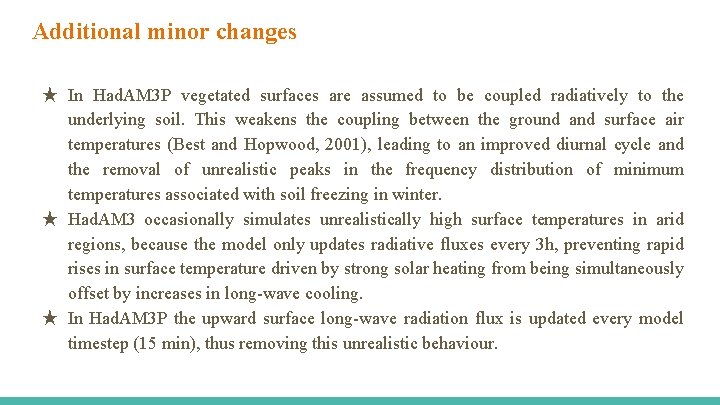 Additional minor changes

★ In HadAM3P vegetated surfaces are assumed to be coupled radiatively to the underlying soil. This weakens the coupling between the ground and surface air temperatures (Best and Hopwood, 2001), leading to an improved diurnal cycle and the removal of unrealistic peaks in the frequency distribution of minimum temperatures associated with soil freezing in winter.

★ HadAM3 occasionally simulates unrealistically high surface temperatures in arid regions, because the model only updates radiative fluxes every 3h, preventing rapid rises in surface temperature driven by strong solar heating from being simultaneously offset by increases in long-wave cooling.

★ In HadAM3P the upward surface long-wave radiation flux is updated every model timestep (15 min), thus removing this unrealistic behaviour.